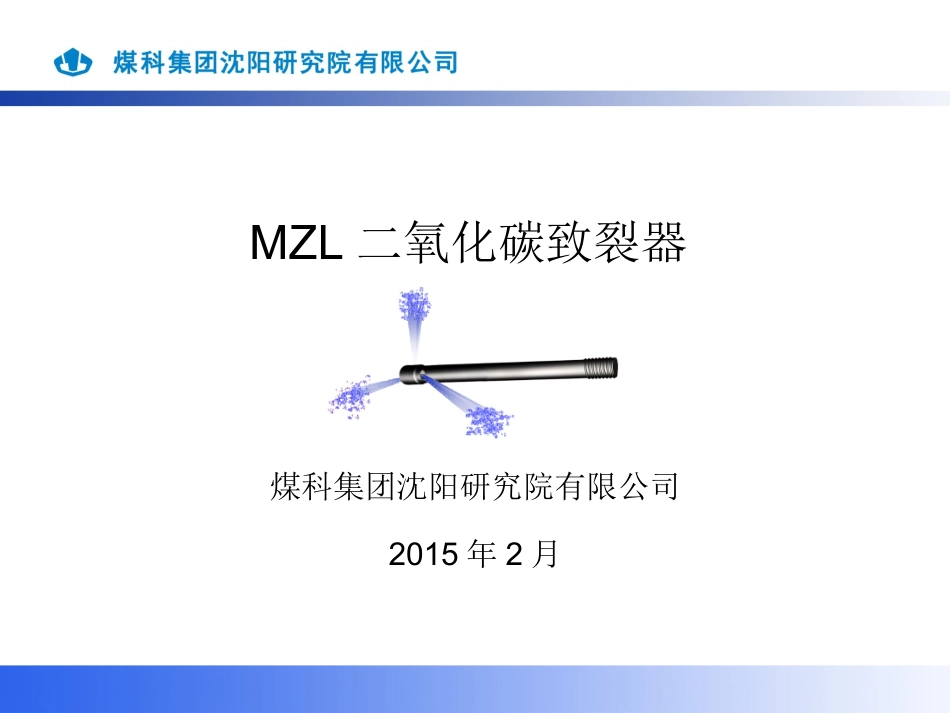 煤科集团沈阳研究院有限公司

MZL 二氧化碳致裂器

煤科集团沈阳研究院有限公司

2015 年 2 月